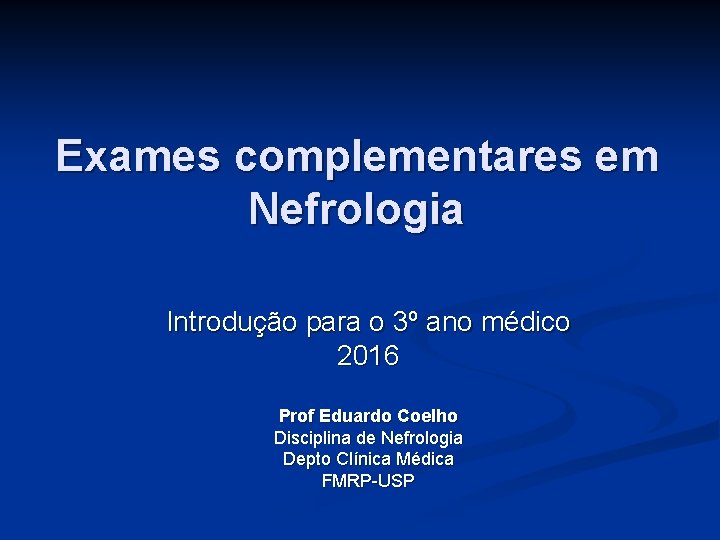 Exames complementares em Nefrologia

Introdução para o 3º ano médico
2016

Prof Eduardo Coelho
Disciplina de Nefrologia
Depto Clínica Médica
FMRP-USP